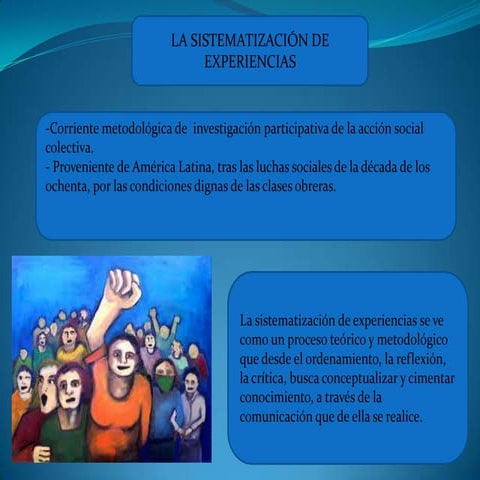 LA SISTEMATIZACIÓN DE EXPERIENCIAS

-Corriente metodológica de investigación participativa de la acción social colectiva.
- Proveniente de América Latina, tras las luchas sociales de la década de los ochenta, por las condiciones dignas de las clases obreras.

La sistematización de experiencias se ve como un proceso teórico y metodológico que desde el ordenamiento, la reflexión, la crítica, busca conceptualizar y cimentar conocimiento, a través de la comunicación que de ella se realice.